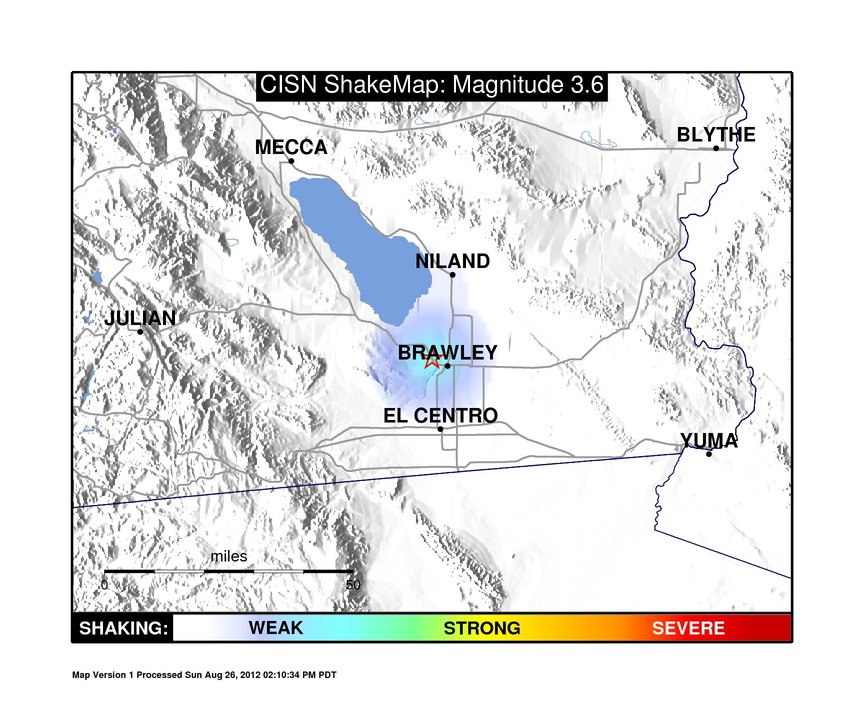 CISN ShakeMap: Magnitude 3.6

MECCA

BLYTHE

NILAND

JULIAN

BRAWLEY

EL CENTRO

YUMA

miles

0

50

SHAKING: WEAK STRONG SEVERE

Map Version 1 Processed Sun Aug 26, 2012 02:10:34 PM PDT